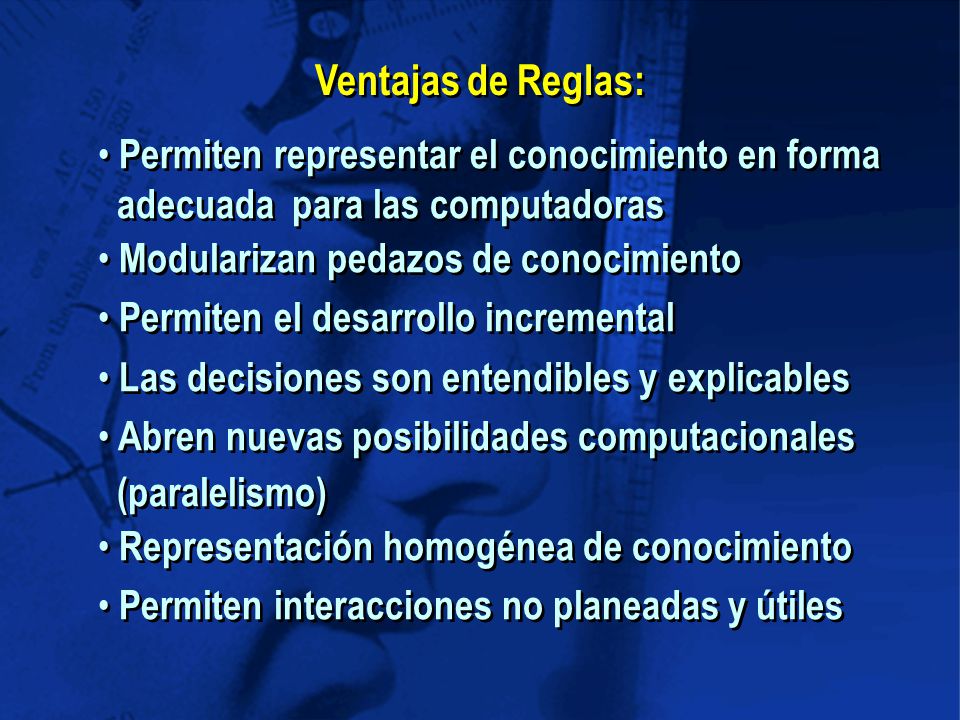 Ventajas de Reglas:

• Permiten representar el conocimiento en forma adecuada para las computadoras
• Modularizan pedazos de conocimiento
• Permiten el desarrollo incremental
• Las decisiones son entendibles y explicables
• Abren nuevas posibilidades computacionales (paralelismo)
• Representación homogénea de conocimiento
• Permiten interacciones no planeadas y útiles